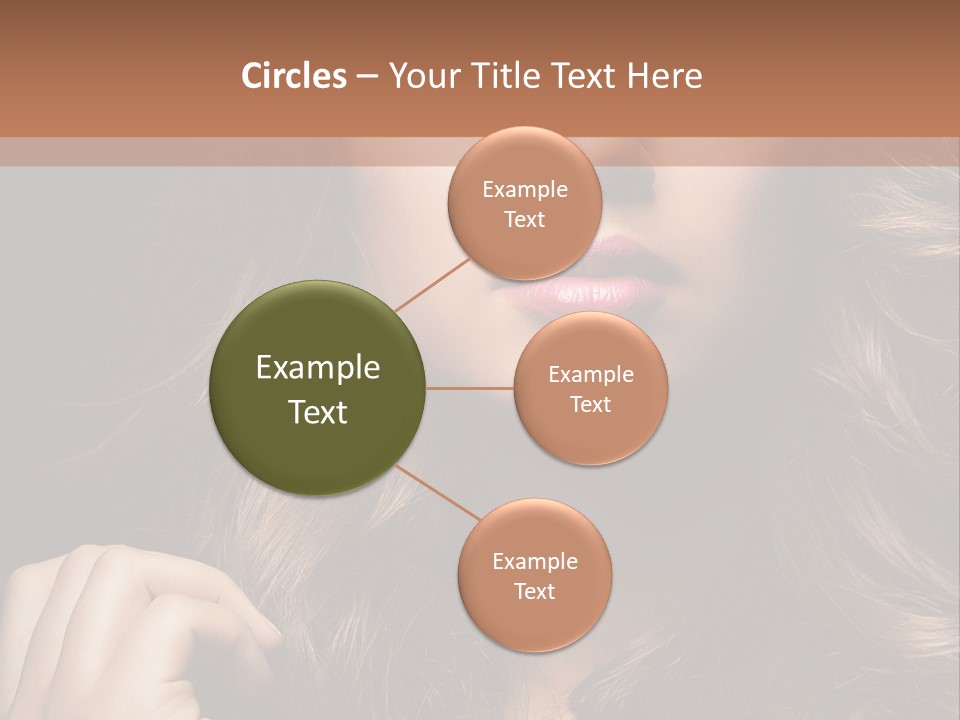 Circles – Your Title Text Here

Example Text

Example Text

Example Text

Example Text